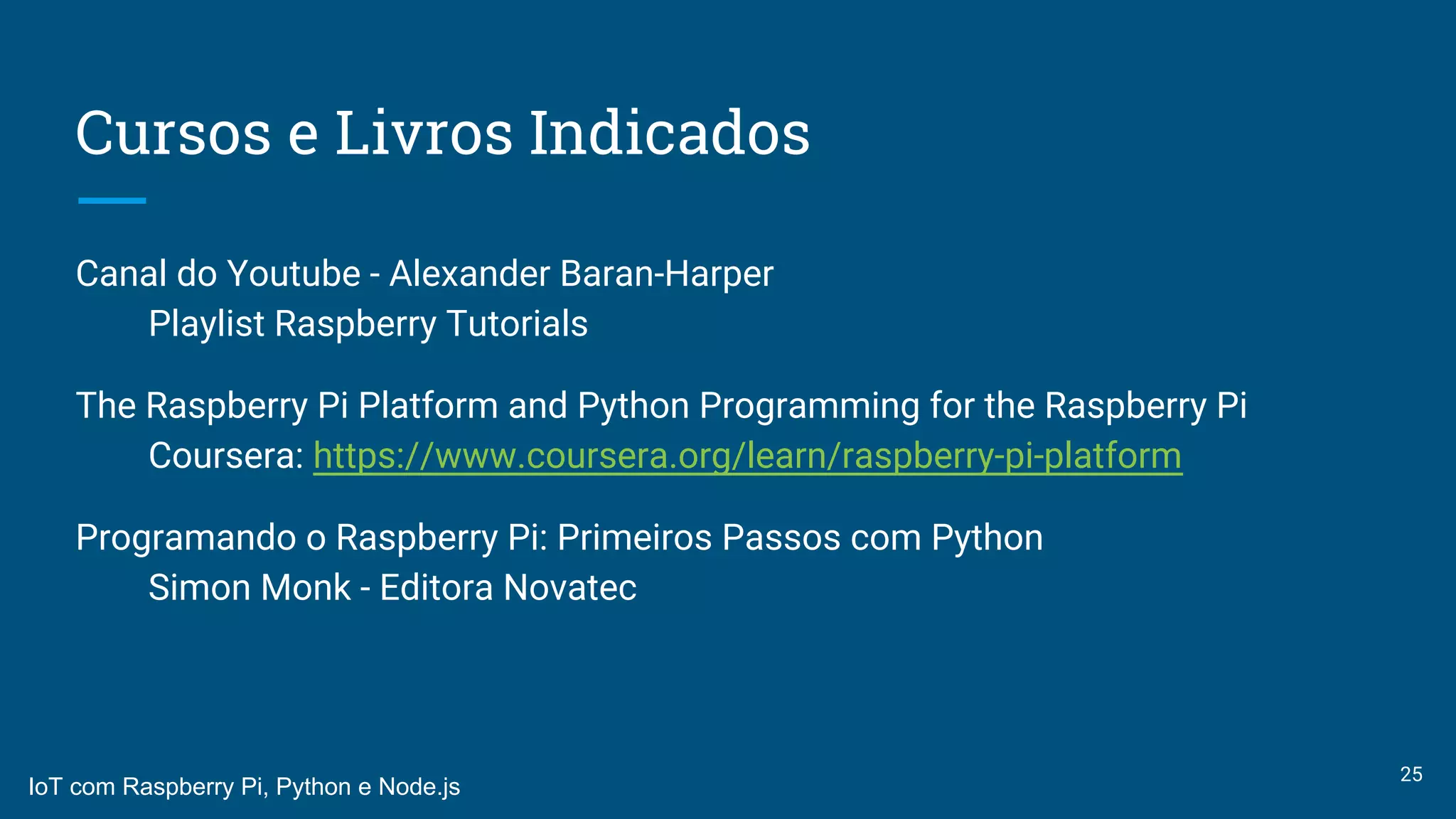 Cursos e Livros Indicados

Canal do Youtube - Alexander Baran-Harper
Playlist Raspberry Tutorials

The Raspberry Pi Platform and Python Programming for the Raspberry Pi
Coursera: https://www.coursera.org/learn/raspberry-pi-platform

Programando o Raspberry Pi: Primeiros Passos com Python
Simon Monk - Editora Novatec

IoT com Raspberry Pi, Python e Node.js

25